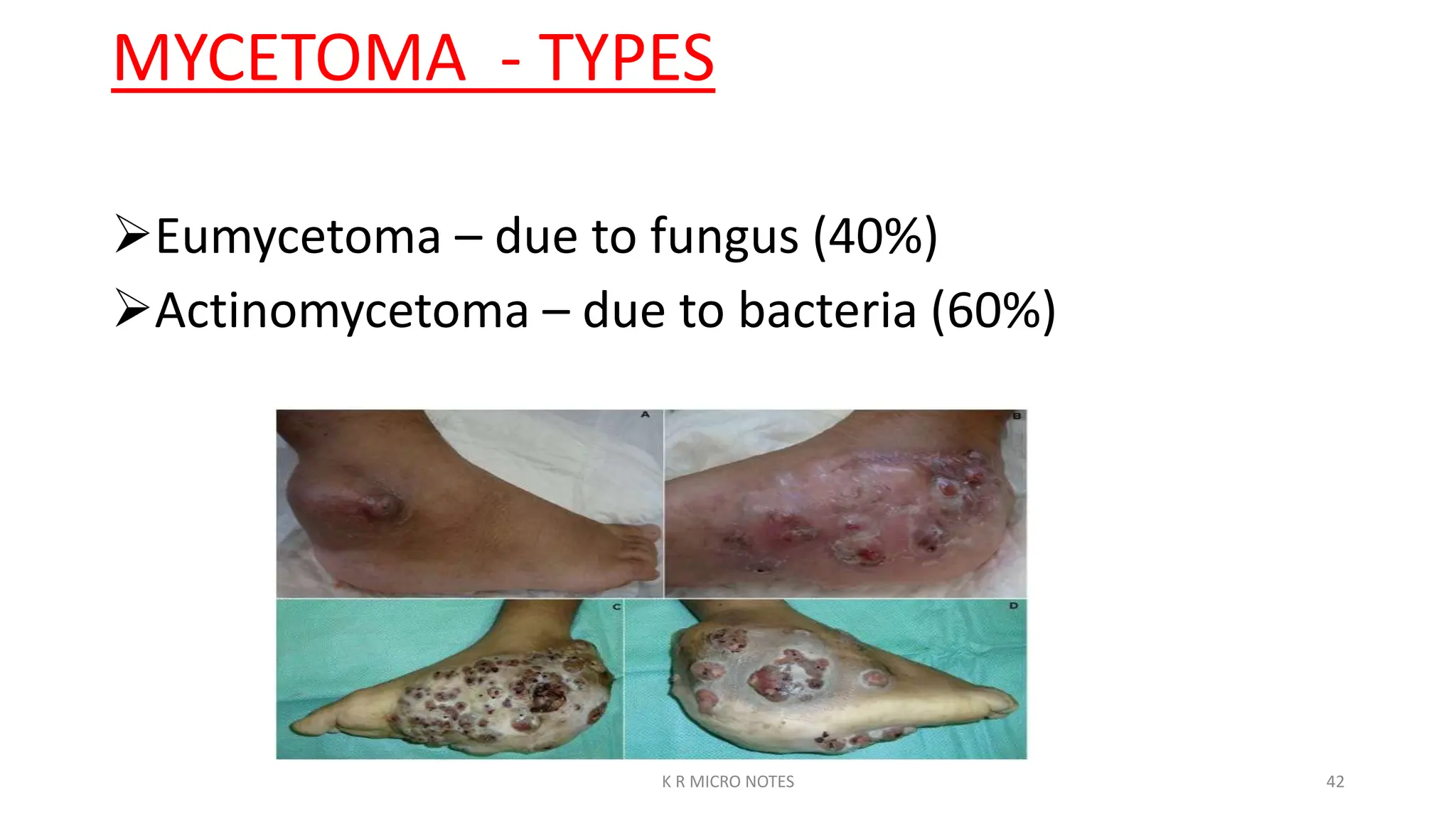 MYCETOMA - TYPES

➢Eumycetoma – due to fungus (40%)
➢Actinomycetoma – due to bacteria (60%)

A
B
C
D

K R MICRO NOTES

42